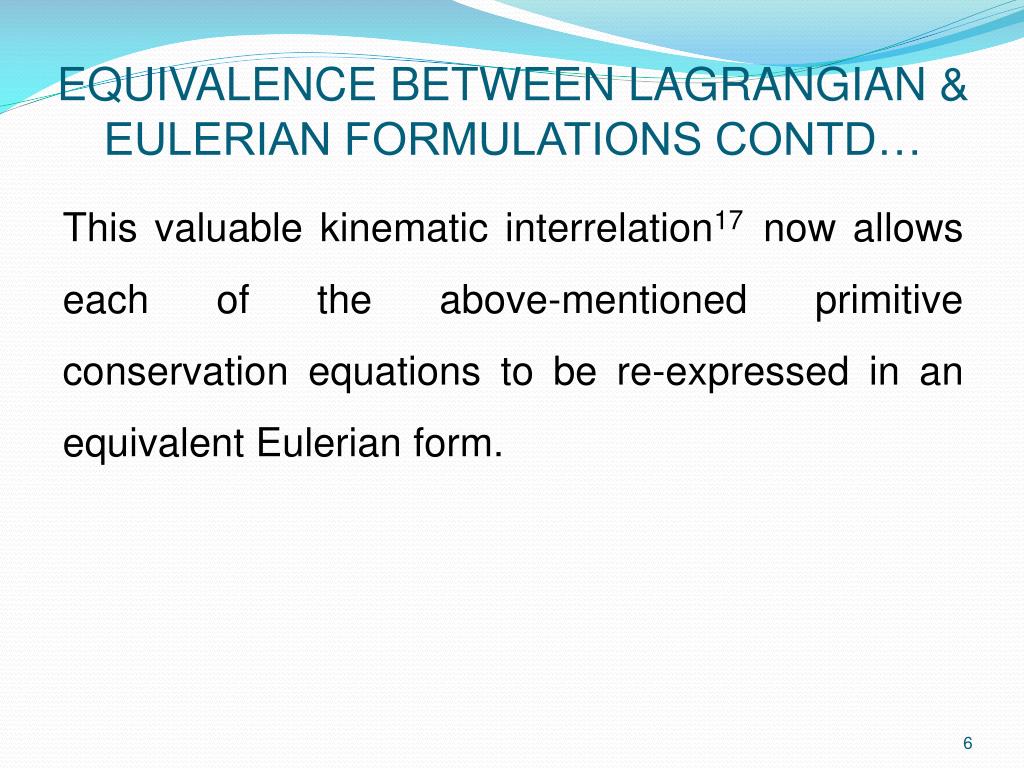 EQUIVALENCE BETWEEN LAGRANGIAN & EULERIAN FORMULATIONS CONTD…

This valuable kinematic interrelation$^{17}$ now allows each of the above-mentioned primitive conservation equations to be re-expressed in an equivalent Eulerian form.

6